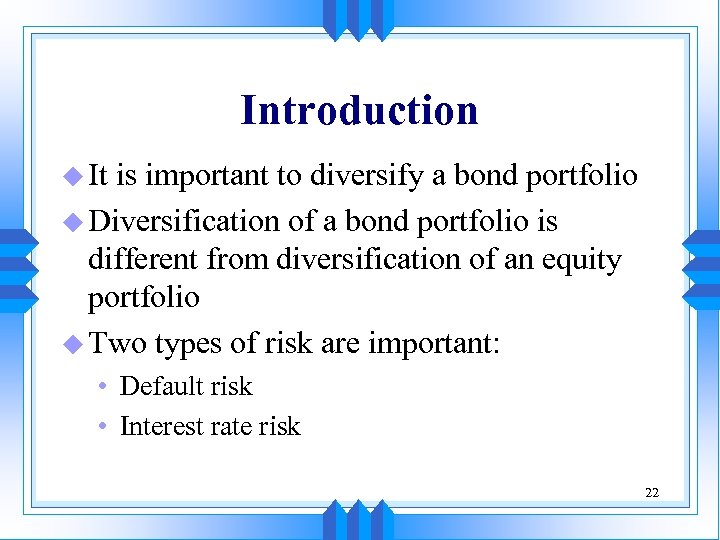 Introduction

It is important to diversify a bond portfolio

Diversification of a bond portfolio is different from diversification of an equity portfolio

Two types of risk are important:

• Default risk

• Interest rate risk

22